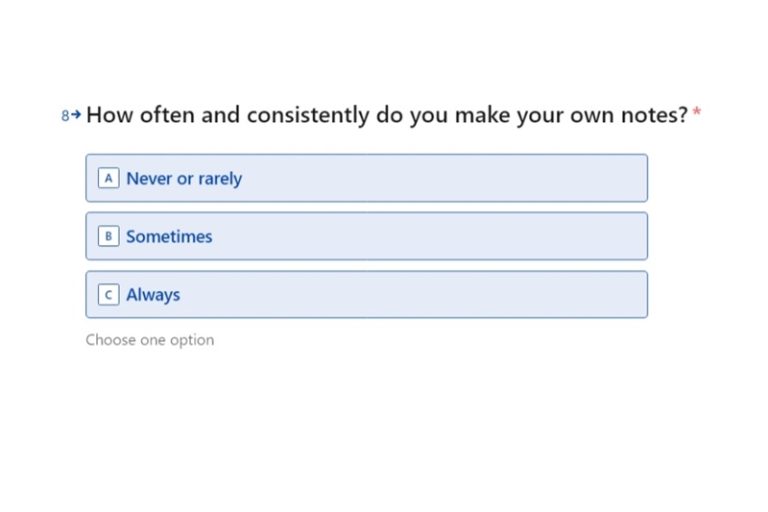 8→ How often and consistently do you make your own notes? *

A Never or rarely

B Sometimes

C Always

Choose one option